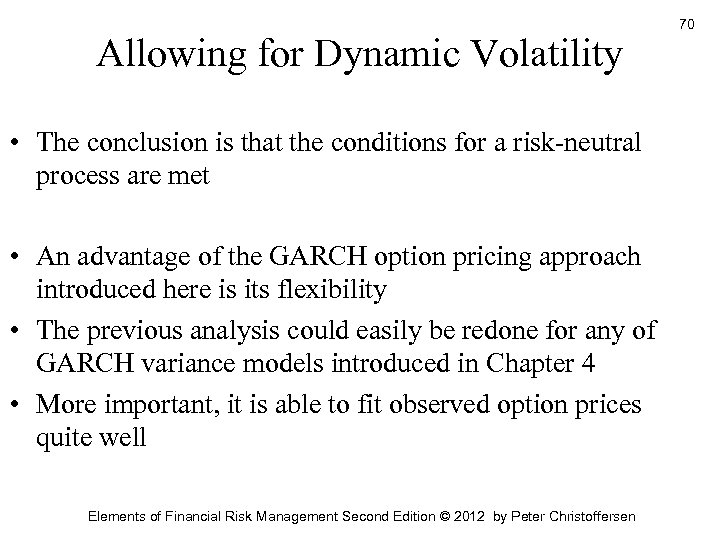 70

Allowing for Dynamic Volatility

• The conclusion is that the conditions for a risk-neutral process are met

• An advantage of the GARCH option pricing approach introduced here is its flexibility
• The previous analysis could easily be redone for any of GARCH variance models introduced in Chapter 4
• More important, it is able to fit observed option prices quite well

Elements of Financial Risk Management Second Edition © 2012 by Peter Christoffersen